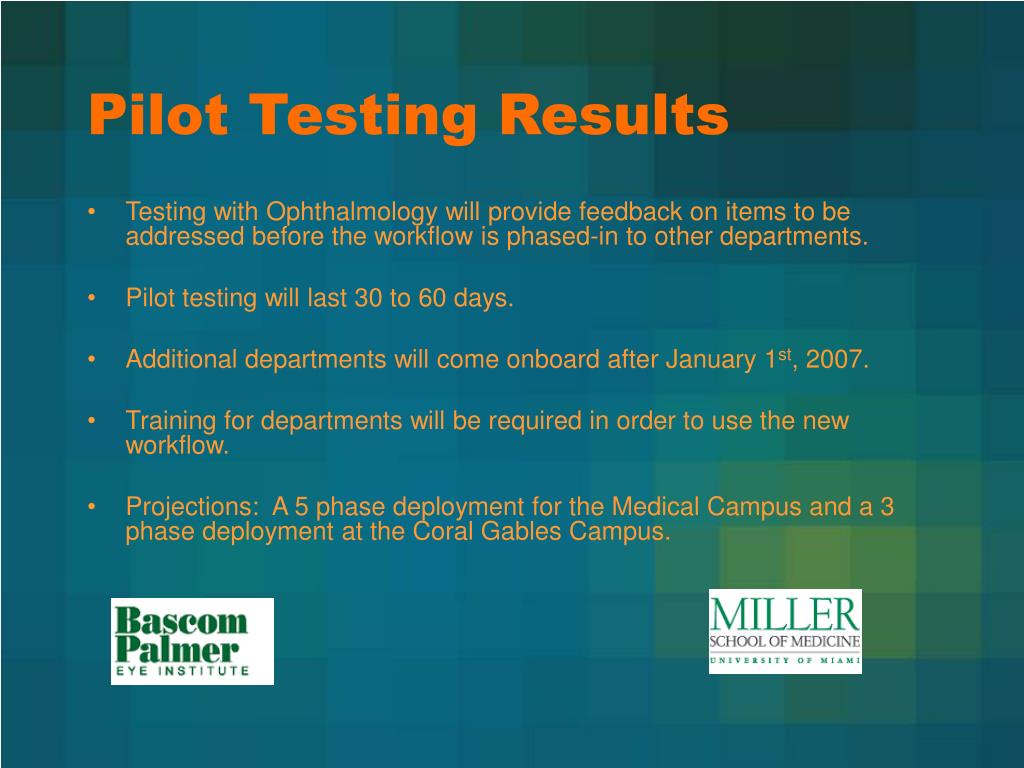 Pilot Testing Results

• Testing with Ophthalmology will provide feedback on items to be addressed before the workflow is phased-in to other departments.

• Pilot testing will last 30 to 60 days.

• Additional departments will come onboard after January 1$^{st}$, 2007.

• Training for departments will be required in order to use the new workflow.

• Projections: A 5 phase deployment for the Medical Campus and a 3 phase deployment at the Coral Gables Campus.

Bascom Palmer EYE INSTITUTE

MILLER SCHOOL OF MEDICINE UNIVERSITY OF MIAMI